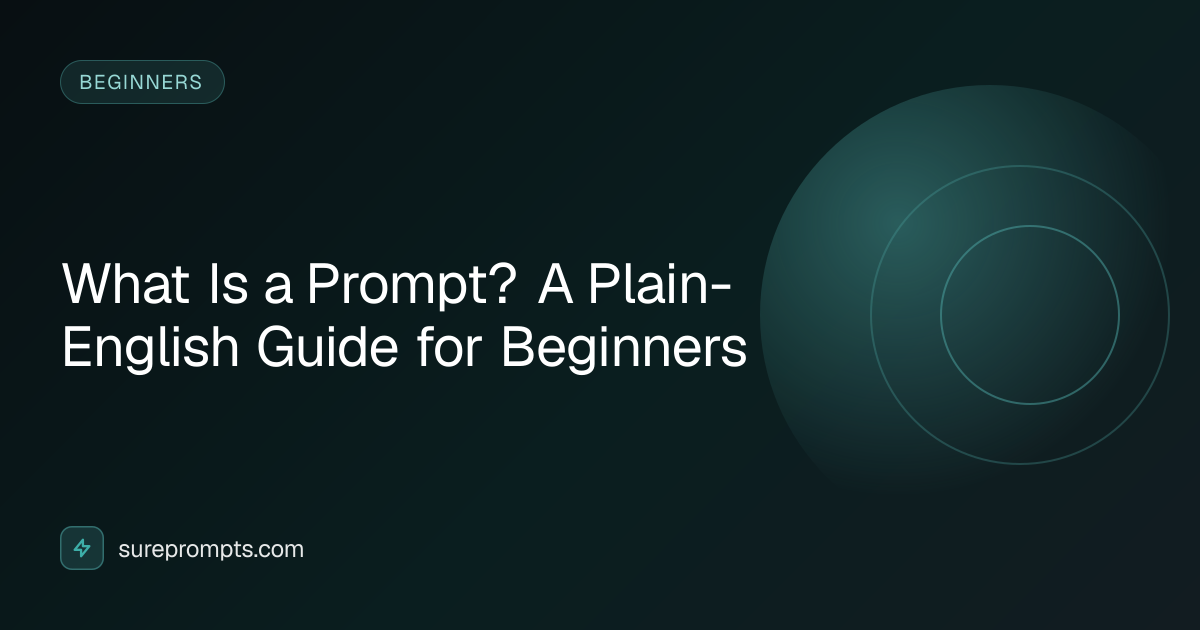 BEGINNERS

What Is a Prompt? A Plain-English Guide for Beginners

sureprompts.com